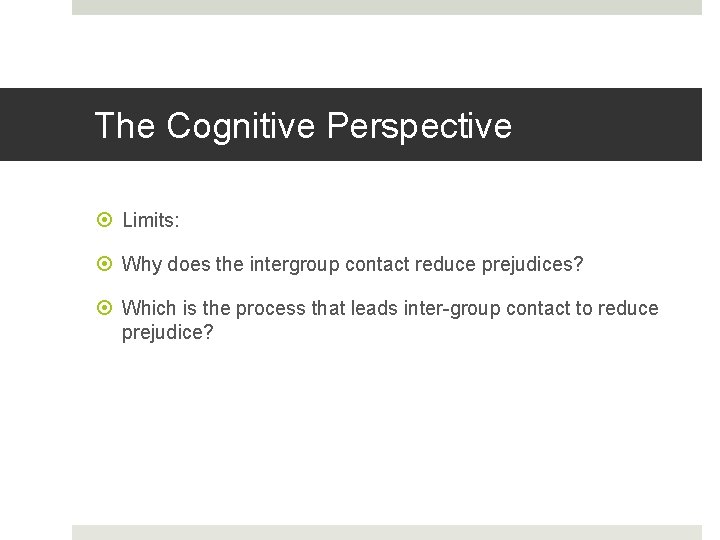 The Cognitive Perspective

Limits:

Why does the intergroup contact reduce prejudices?

Which is the process that leads inter-group contact to reduce prejudice?